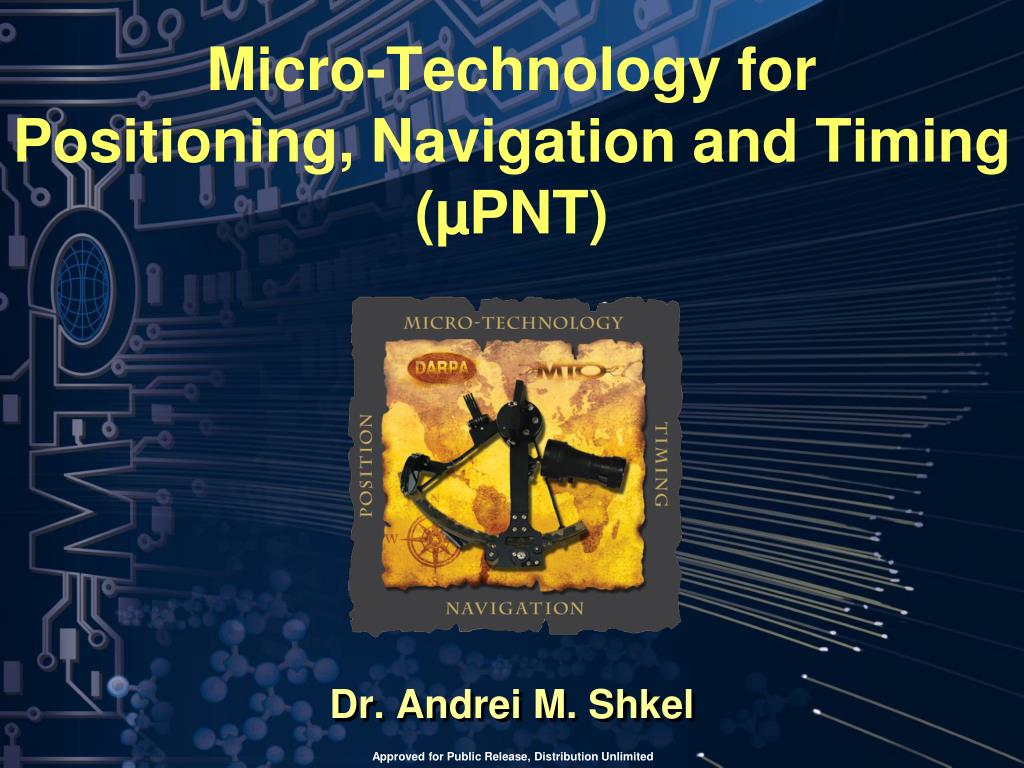 Micro-Technology for Positioning, Navigation and Timing (µPNT)

MICRO-TECHNOLOGY

DARPA

MTO

POSITION

TIMING

W

NAVIGATION

Dr. Andrei M. Shkel

Approved for Public Release, Distribution Unlimited